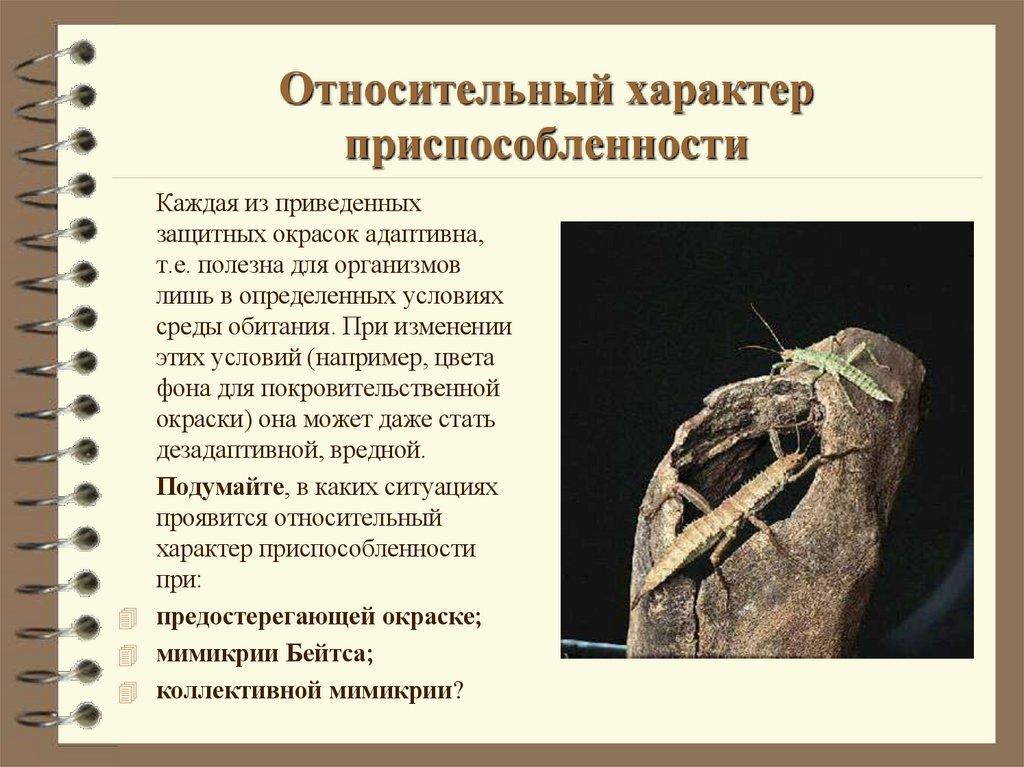 Относительный характер приспособленности

Каждая из приведенных защитных окрасок адаптивна, т.е. полезна для организмов лишь в определенных условиях среды обитания. При изменении этих условий (например, цвета фона для покровительственной окраски) она может даже стать дезадаптивной, вредной.

Подумайте, в каких ситуациях проявится относительный характер приспособленности при:

предостерегающей окраске;
мимикрии Бейтса;
коллективной мимикрии?